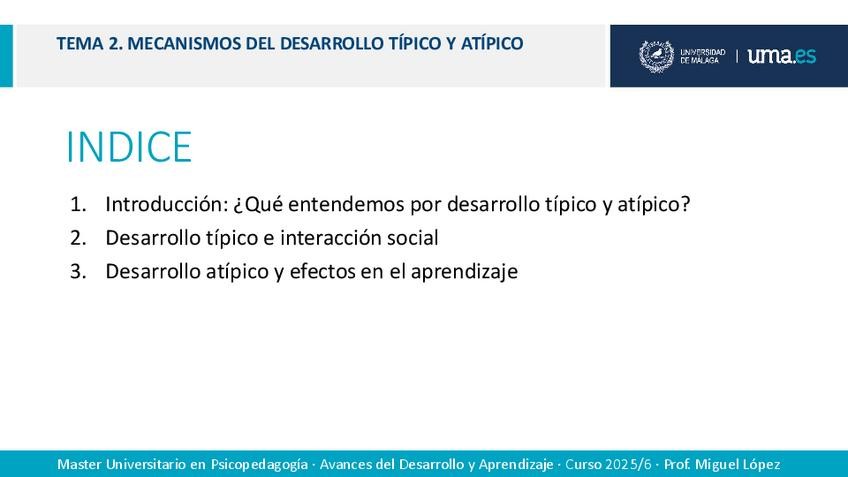 TEMA 2. MECANISMOS DEL DESARROLLO TÍPICO Y ATÍPICO

UNIVERSIDAD DE MÁLAGA | uma.es

INDICE

1. Introducción: ¿Qué entendemos por desarrollo típico y atípico?
2. Desarrollo típico e interacción social
3. Desarrollo atípico y efectos en el aprendizaje

Master Universitario en Psicopedagogía · Avances del Desarrollo y Aprendizaje · Curso 2025/6 · Prof. Miguel López